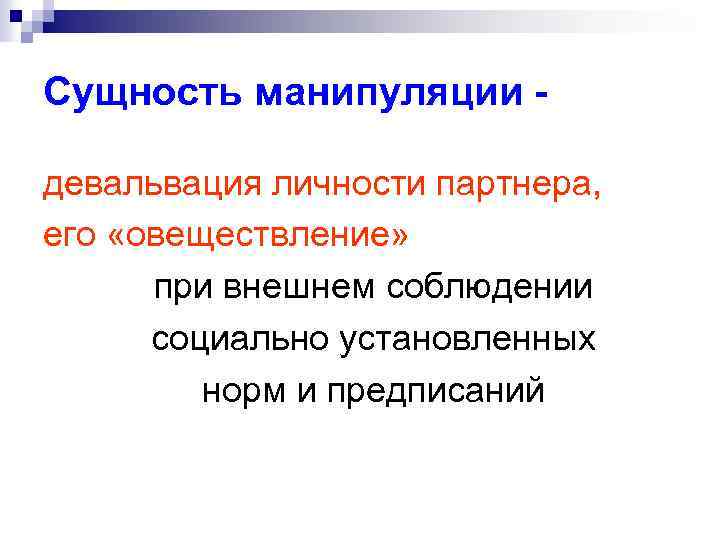 Сущность манипуляции -

девальвация личности партнера, его «овеществление»

при внешнем соблюдении социально установленных норм и предписаний